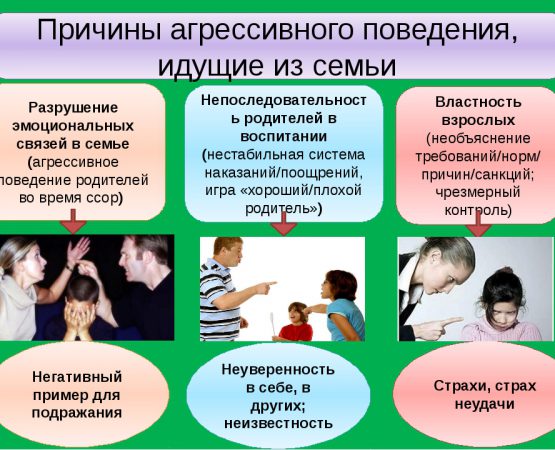 Причины агрессивного поведения, идущие из семьи

Разрушение эмоциональных связей в семье (агрессивное поведение родителей во время ссор)

Непоследовательность родителей в воспитании (нестабильная система наказаний/поощрений, игра «хороший/плохой родитель»)

Властность взрослых (необъяснение требований/норм/причин/санкций; чрезмерный контроль)

Негативный пример для подражания

Неуверенность в себе, в других; неизвестность

Страхи, страх неудачи